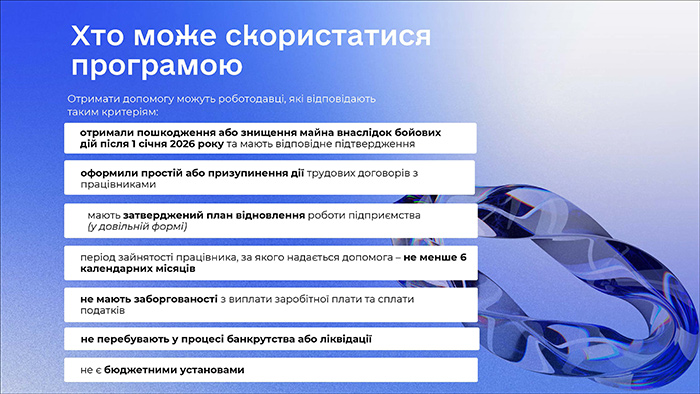 Хто може скористатися програмою

Отримати допомогу можуть роботодавці, які відповідають таким критеріям:

отримали пошкодження або знищення майна внаслідок бойових дій після 1 січня 2026 року та мають відповідне підтвердження

оформили простій або призупинення дії трудових договорів з працівниками

мають затверджений план відновлення роботи підприємства (у довільній формі)

період зайнятості працівника, за якого надається допомога – не менше 6 календарних місяців

не мають заборгованості з виплати заробітної плати та сплати податків

не перебувають у процесі банкрутства або ліквідації

не є бюджетними установами